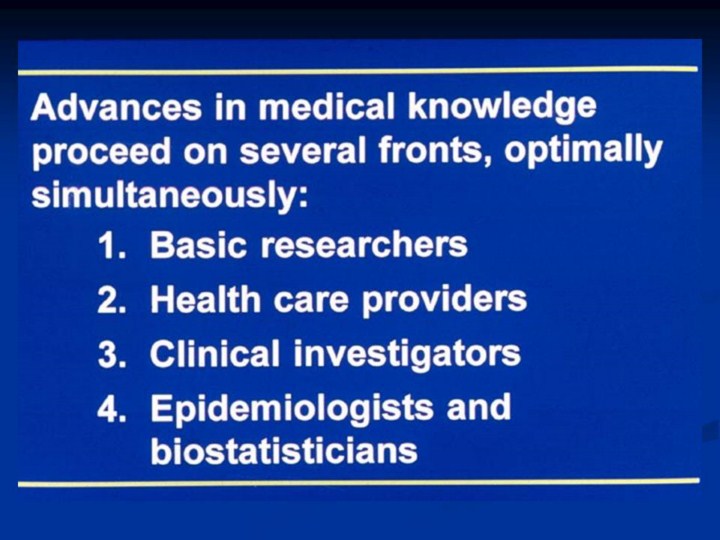 Advances in medical knowledge proceed on several fronts, optimally simultaneously:

1. Basic researchers
2. Health care providers
3. Clinical investigators
4. Epidemiologists and biostatisticians